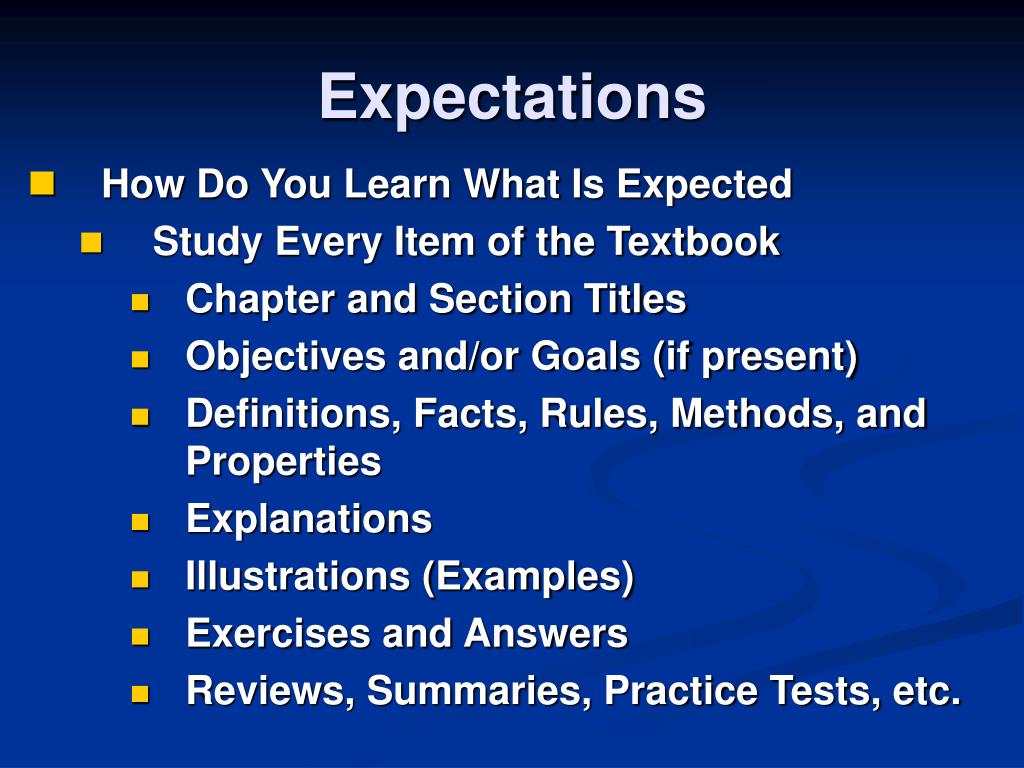 Expectations

How Do You Learn What Is Expected

Study Every Item of the Textbook

Chapter and Section Titles

Objectives and/or Goals (if present)

Definitions, Facts, Rules, Methods, and Properties

Explanations

Illustrations (Examples)

Exercises and Answers

Reviews, Summaries, Practice Tests, etc.